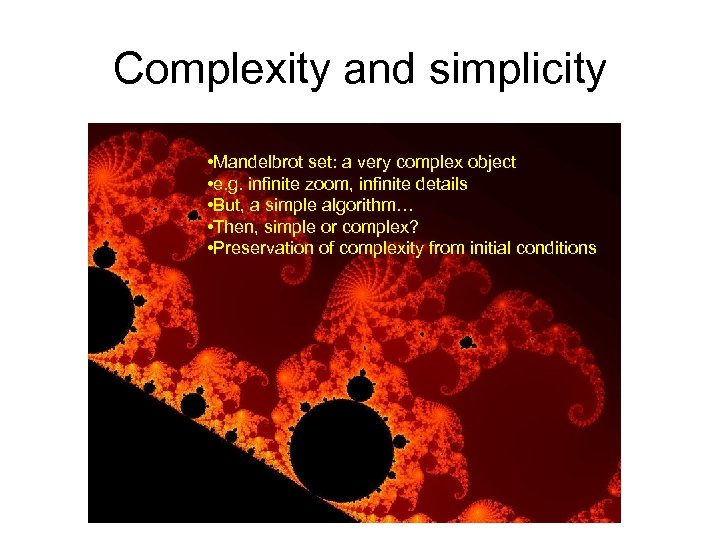 Complexity and simplicity

•Mandelbrot set: a very complex object
•e.g. infinite zoom, infinite details
•But, a simple algorithm…
•Then, simple or complex?
•Preservation of complexity from initial conditions